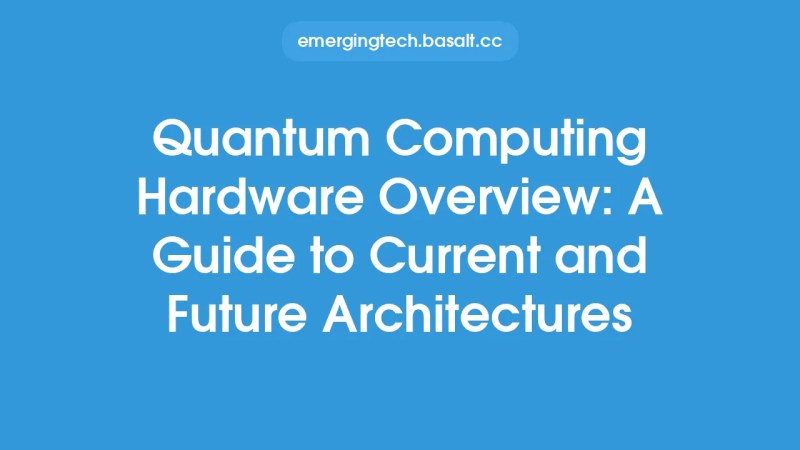 emergingtech.basalt.cc

Quantum Computing Hardware Overview: A Guide to Current and Future Architectures